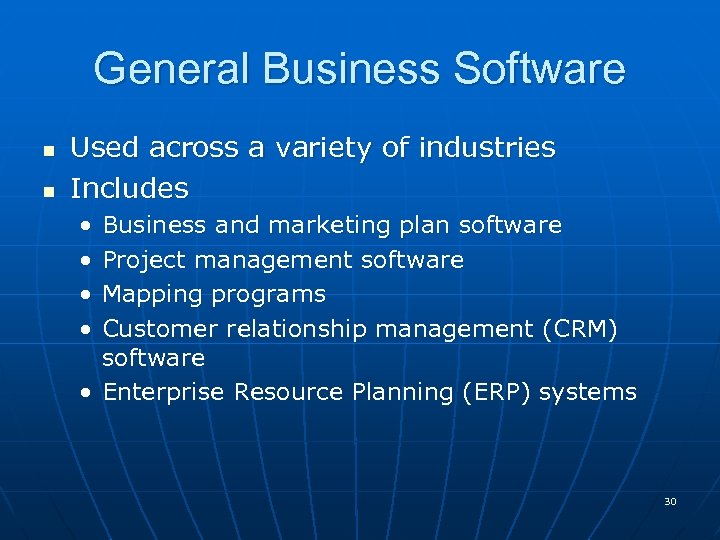 General Business Software

- Used across a variety of industries
- Includes
  - Business and marketing plan software
  - Project management software
  - Mapping programs
  - Customer relationship management (CRM) software
  - Enterprise Resource Planning (ERP) systems

30